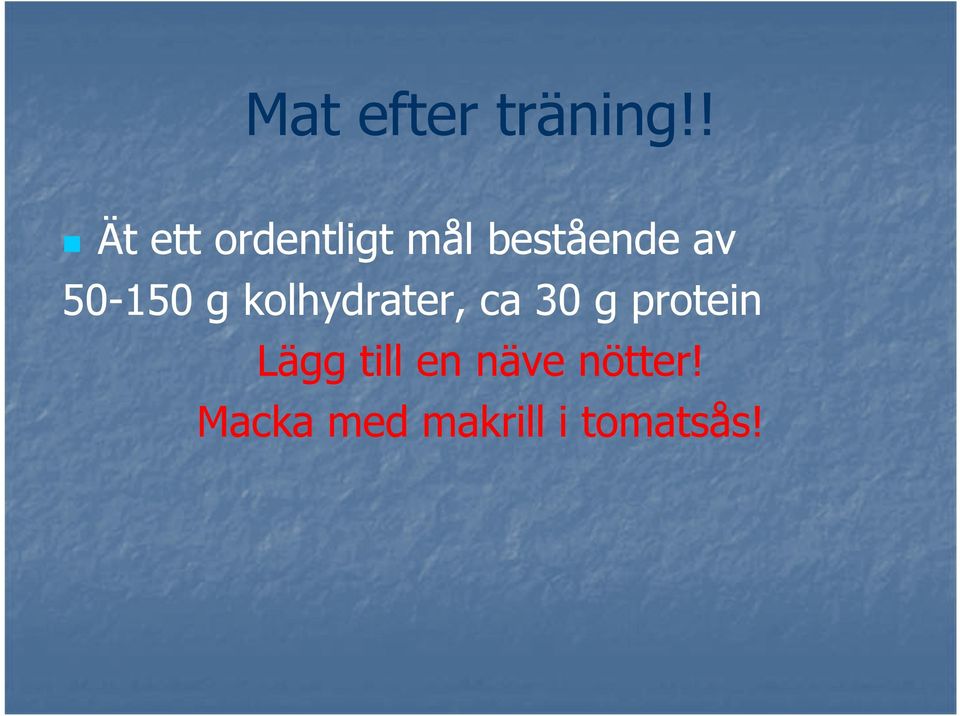 Mat efter träning!!

Ät ett ordentligt mål bestående av 50-150 g kolhydrater, ca 30 g protein

Lägg till en näve nötter!

Macka med makrill i tomatsås!